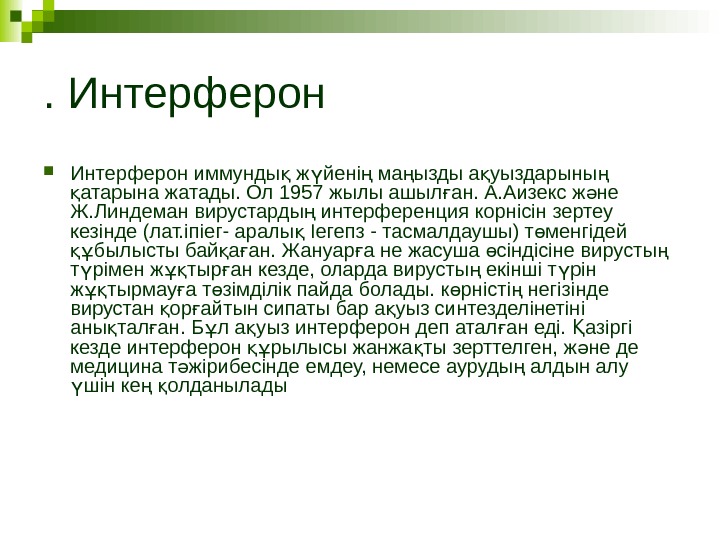 . Интерферон

Интерферон иммундық жүйенің маңызды ақуыздарының қатарына жатады. Ол 1957 жылы ашылған. А.Аизекс және Ж.Линдеман вирустардың интерференция корнісін зертеу кезінде (лат.іпіег- аралық Іегепз - тасмалдаушы) төменгідей құбылысты байқаған. Жануарға не жасуша өсіндісіне вирустың түрімен жұқтырған кезде, оларда вирустың екінші түрін жұқтырмауға төзімділік пайда болады. көрністің негізінде вирустан қорғайтын сипаты бар ақуыз синтезделінетіні анықталған. Бұл ақуыз интерферон деп аталған еді. Қазіргі кезде интерферон құрылысы жанжақты зерттелген, және де медицина тәжірибесінде емдеу, немесе аурудың алдын алу үшін кең қолданылады